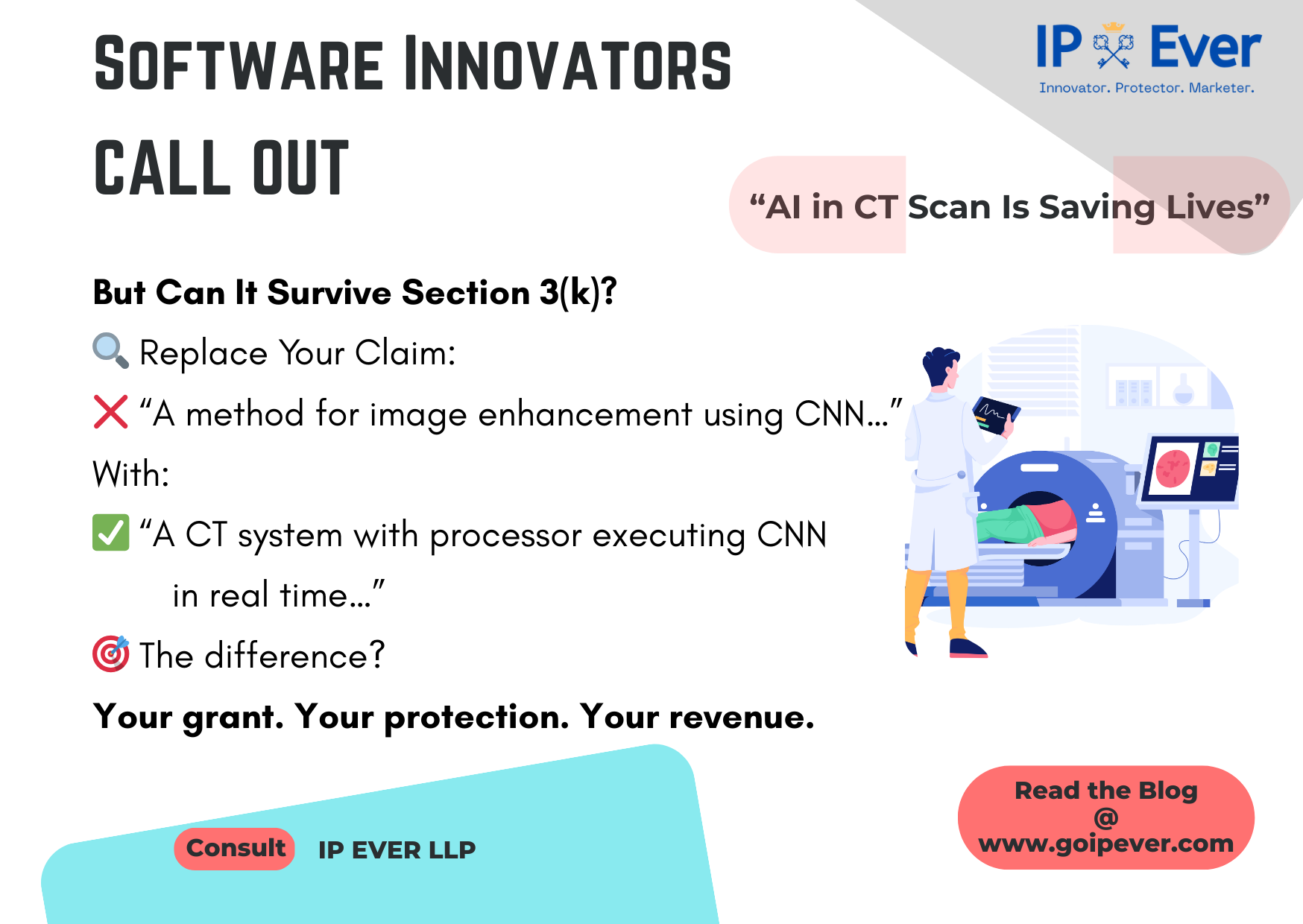 SOFTWARE INNOVATORS

CALL OUT

IP Ever
Innovator. Protector. Marketer.

“AI in CT Scan Is Saving Lives”

But Can It Survive Section 3(k)?

🔍 Replace Your Claim:

❌ “A method for image enhancement using CNN...”

With:

✅ “A CT system with processor executing CNN in real time...”

🎯 The difference?

Your grant. Your protection. Your revenue.

Consult IP EVER LLP

Read the Blog @ www.goipever.com